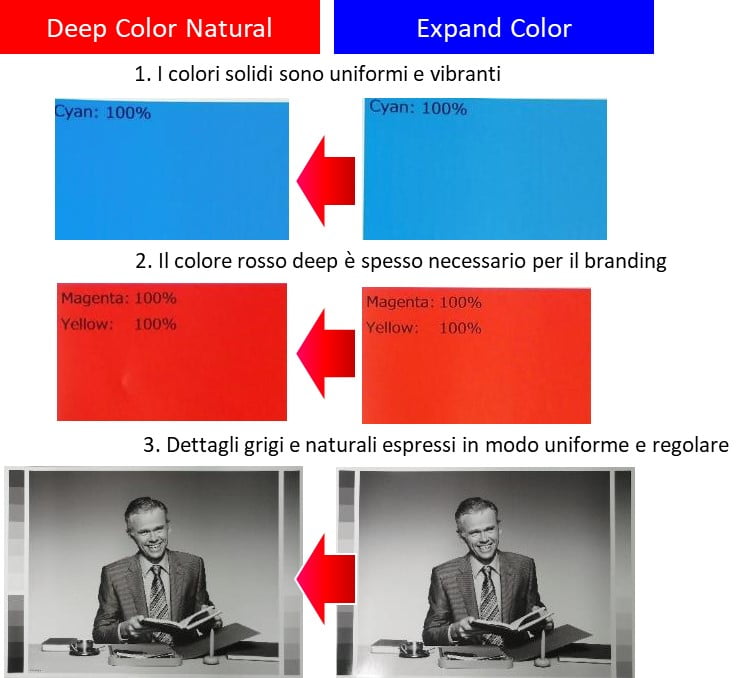 Deep Color Natural

Expand Color

1. I colori solidi sono uniformi e vibranti

Cyan: 100%

Cyan: 100%

2. Il colore rosso deep è spesso necessario per il branding

Magenta: 100%
Yellow: 100%

Magenta: 100%
Yellow: 100%

3. Dettagli grigi e naturali espressi in modo uniforme e regolare